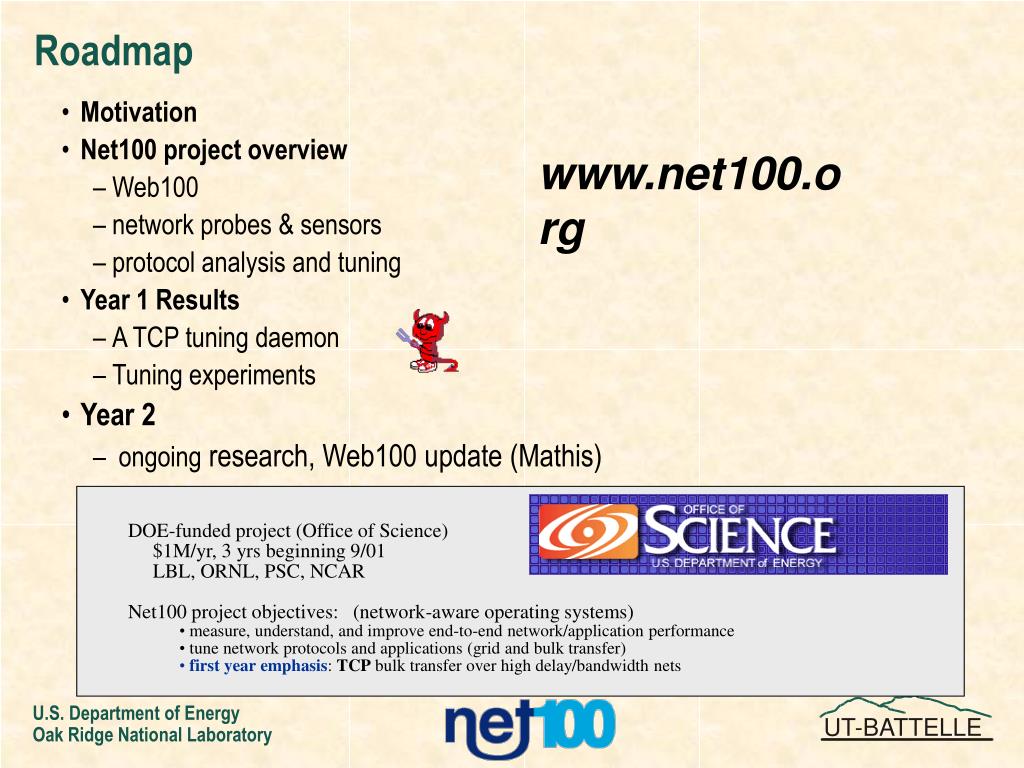 Roadmap

• Motivation
• Net100 project overview
– Web100
– network probes & sensors
– protocol analysis and tuning
• Year 1 Results
– A TCP tuning daemon
– Tuning experiments
• Year 2
– ongoing research, Web100 update (Mathis)

www.net100.org

DOE-funded project (Office of Science)
$1M/yr, 3 yrs beginning 9/01
LBL, ORNL, PSC, NCAR

OFFICE OF SCIENCE
U.S. DEPARTMENT of ENERGY

Net100 project objectives: (network-aware operating systems)
• measure, understand, and improve end-to-end network/application performance
• tune network protocols and applications (grid and bulk transfer)
• first year emphasis: TCP bulk transfer over high delay/bandwidth nets

U.S. Department of Energy
Oak Ridge National Laboratory

net100

UT-BATTELLE